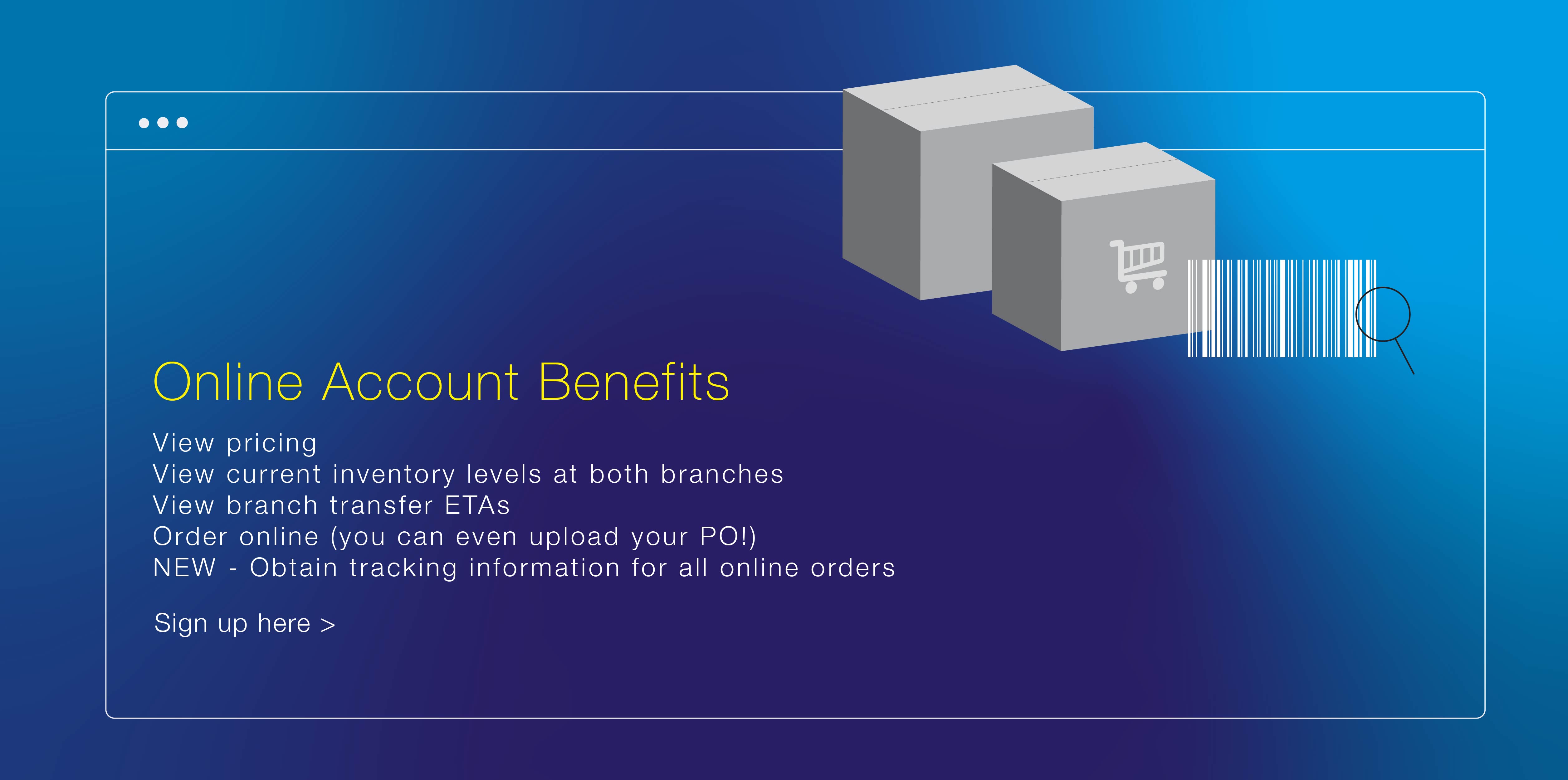 Online Account Benefits

View pricing
View current inventory levels at both branches
View branch transfer ETAs
Order online (you can even upload your PO!)
NEW - Obtain tracking information for all online orders

Sign up here >